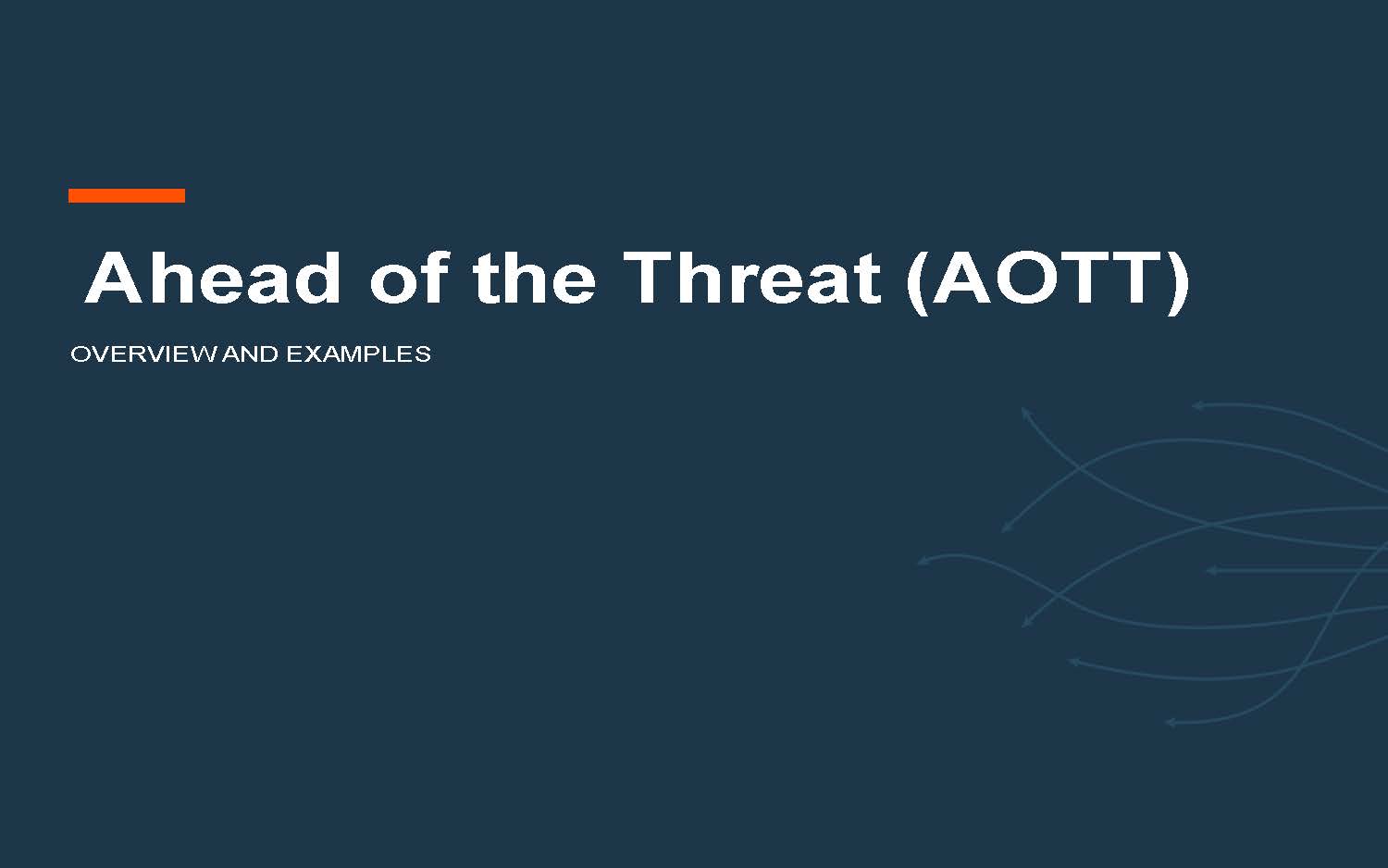 Ahead of the Threat (AOTT)

OVERVIEW AND EXAMPLES